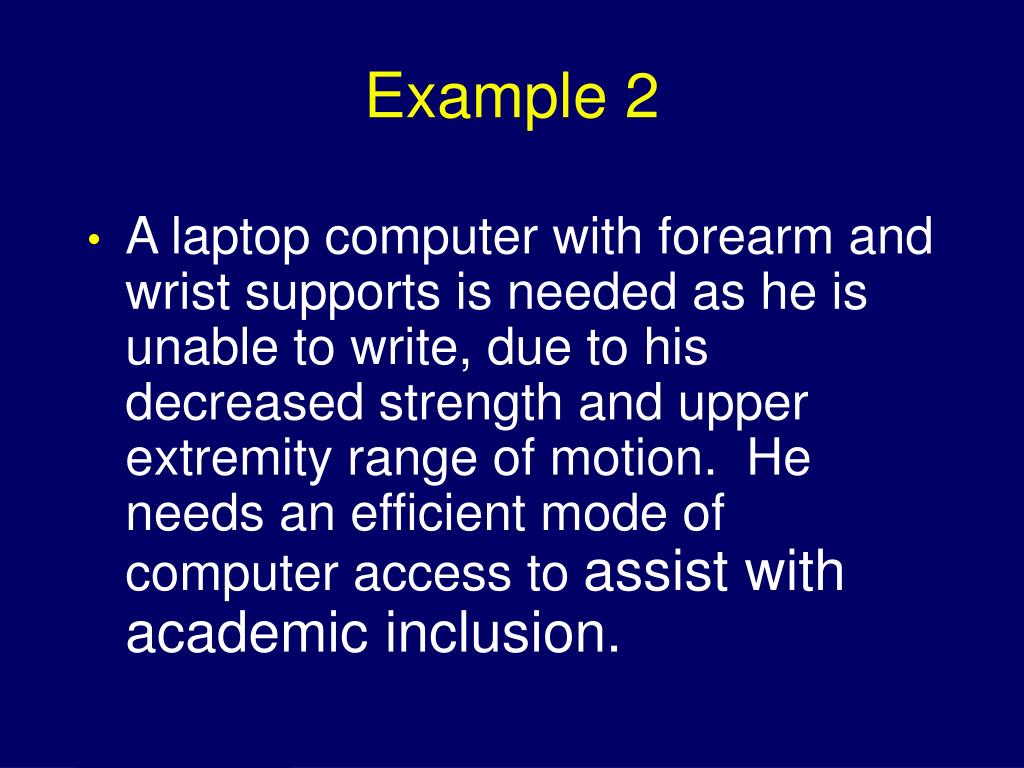 Example 2

• A laptop computer with forearm and wrist supports is needed as he is unable to write, due to his decreased strength and upper extremity range of motion. He needs an efficient mode of computer access to assist with academic inclusion.